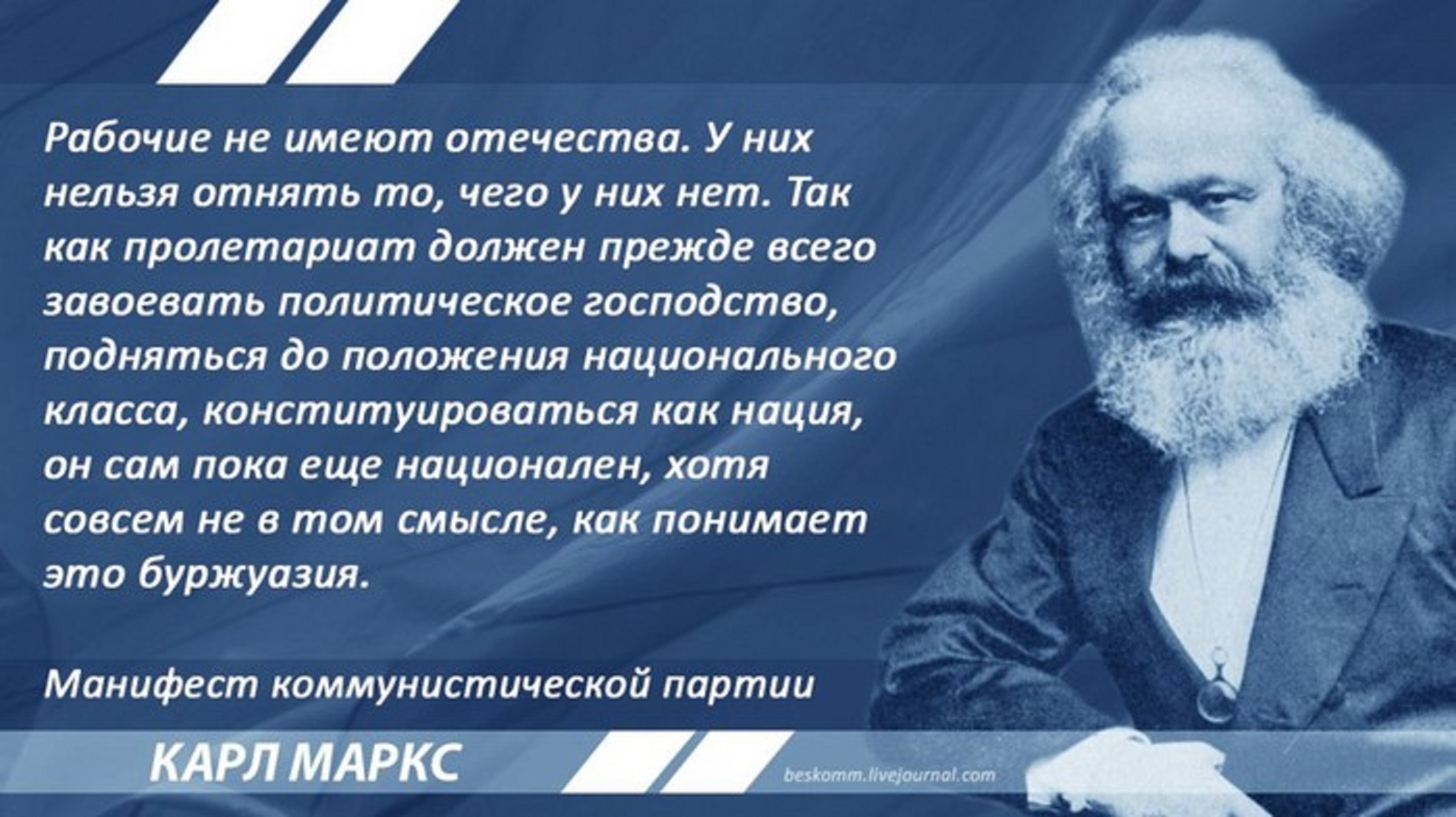 Рабочие не имеют отечества. У них нельзя отнять то, чего у них нет. Так как пролетариат должен прежде всего завоевать политическое господство, подняться до положения национального класса, конституироваться как нация, он сам пока еще национален, хотя совсем не в том смысле, как понимает это буржуазия.

Манифест коммунистической партии

КАРЛ МАРКС

beskomm.livejournal.com